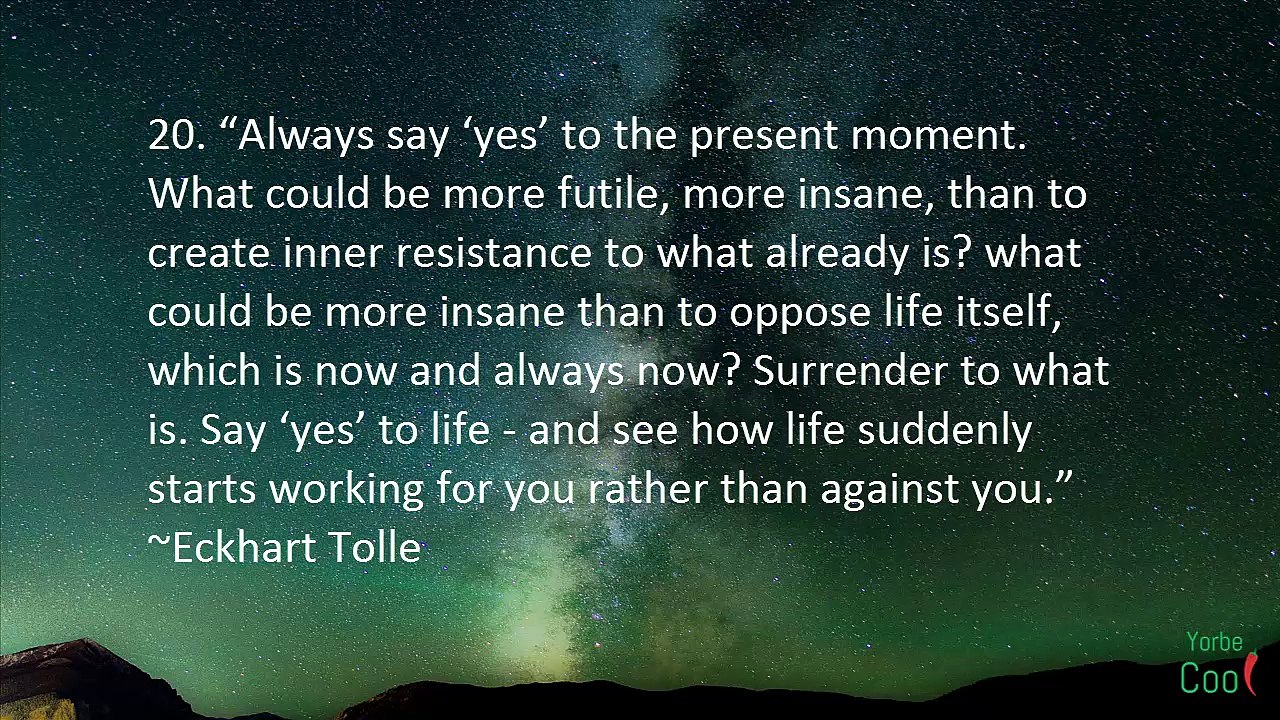 20. “Always say ‘yes’ to the present moment. What could be more futile, more insane, than to create inner resistance to what already is? what could be more insane than to oppose life itself, which is now and always now? Surrender to what is. Say ‘yes’ to life - and see how life suddenly starts working for you rather than against you.” ~Eckhart Tolle

Yorbe
Coo